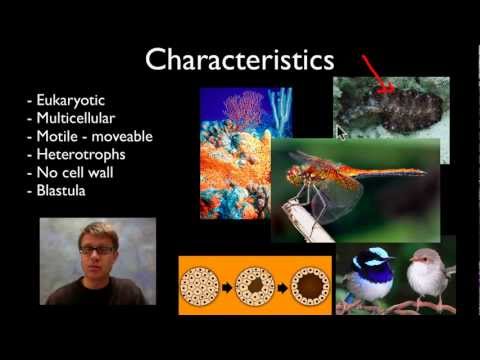 Characteristics

- Eukaryotic
- Multicellular
- Motile - moveable
- Heterotrophs
- No cell wall
- Blastula